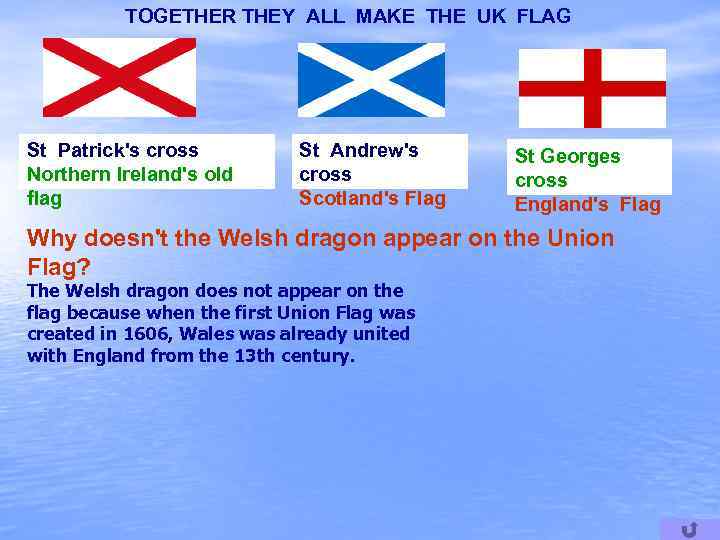 TOGETHER THEY ALL MAKE THE UK FLAG

St Patrick's cross
Northern Ireland's old flag

St Andrew's cross
Scotland's Flag

St Georges cross
England's Flag

Why doesn't the Welsh dragon appear on the Union Flag?

The Welsh dragon does not appear on the flag because when the first Union Flag was created in 1606, Wales was already united with England from the 13th century.